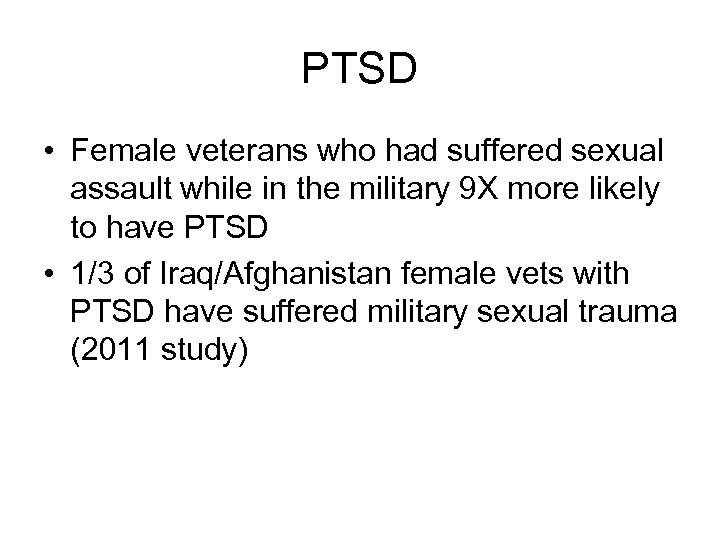 PTSD

• Female veterans who had suffered sexual assault while in the military 9X more likely to have PTSD
• 1/3 of Iraq/Afghanistan female vets with PTSD have suffered military sexual trauma (2011 study)